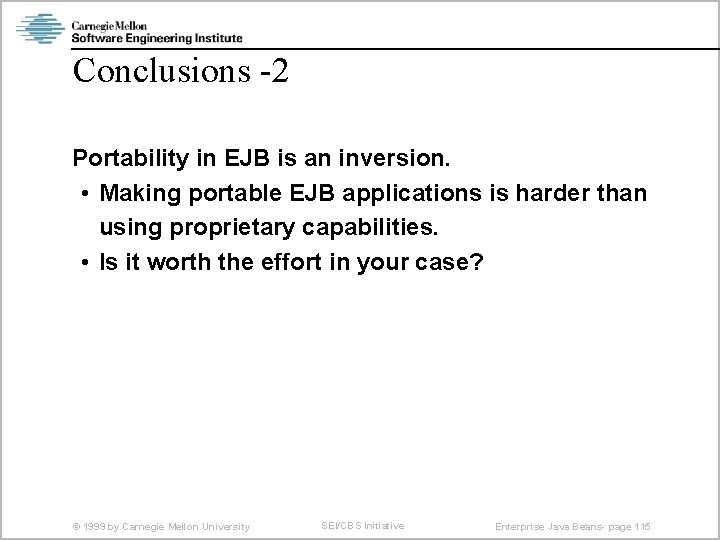 Carnegie Mellon
Software Engineering Institute

Conclusions -2

Portability in EJB is an inversion.

• Making portable EJB applications is harder than using proprietary capabilities.
• Is it worth the effort in your case?

© 1999 by Carnegie Mellon University

SEI/CBS Initiative

Enterprise Java Beans- page 115